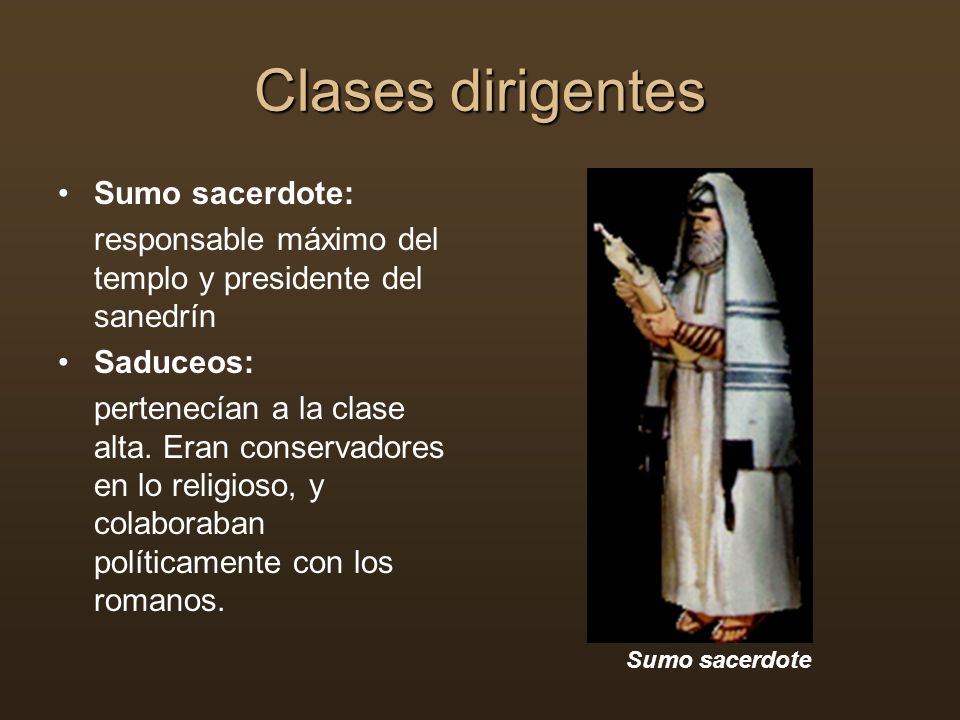 Clases dirigentes

• Sumo sacerdote:
responsable máximo del templo y presidente del sanedrín

• Saduceos:
pertenecían a la clase alta. Eran conservadores en lo religioso, y colaboraban políticamente con los romanos.

Sumo sacerdote